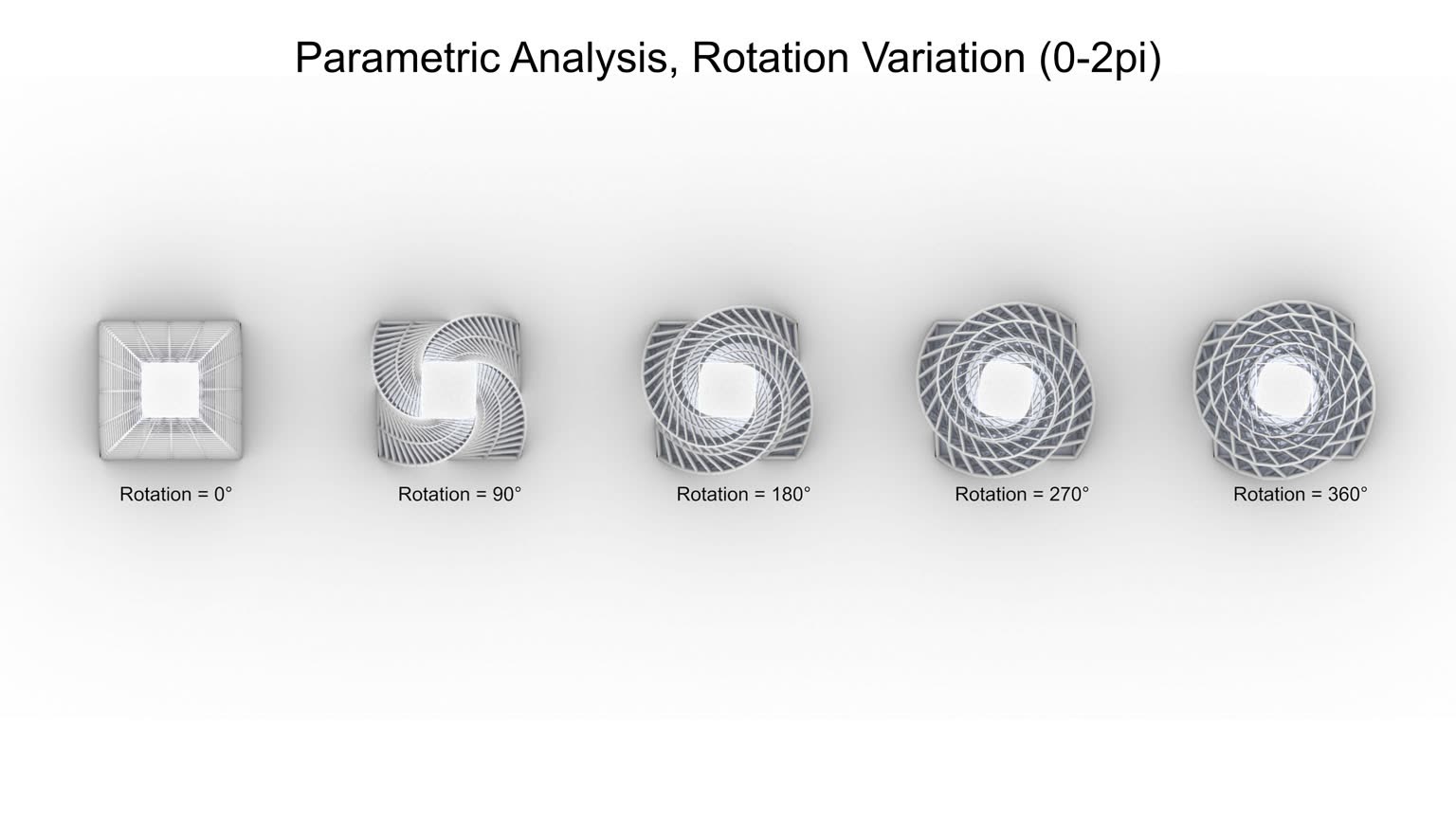 Parametric Analysis, Rotation Variation (0-2pi)

Rotation = 0°

Rotation = 90°

Rotation = 180°

Rotation = 270°

Rotation = 360°